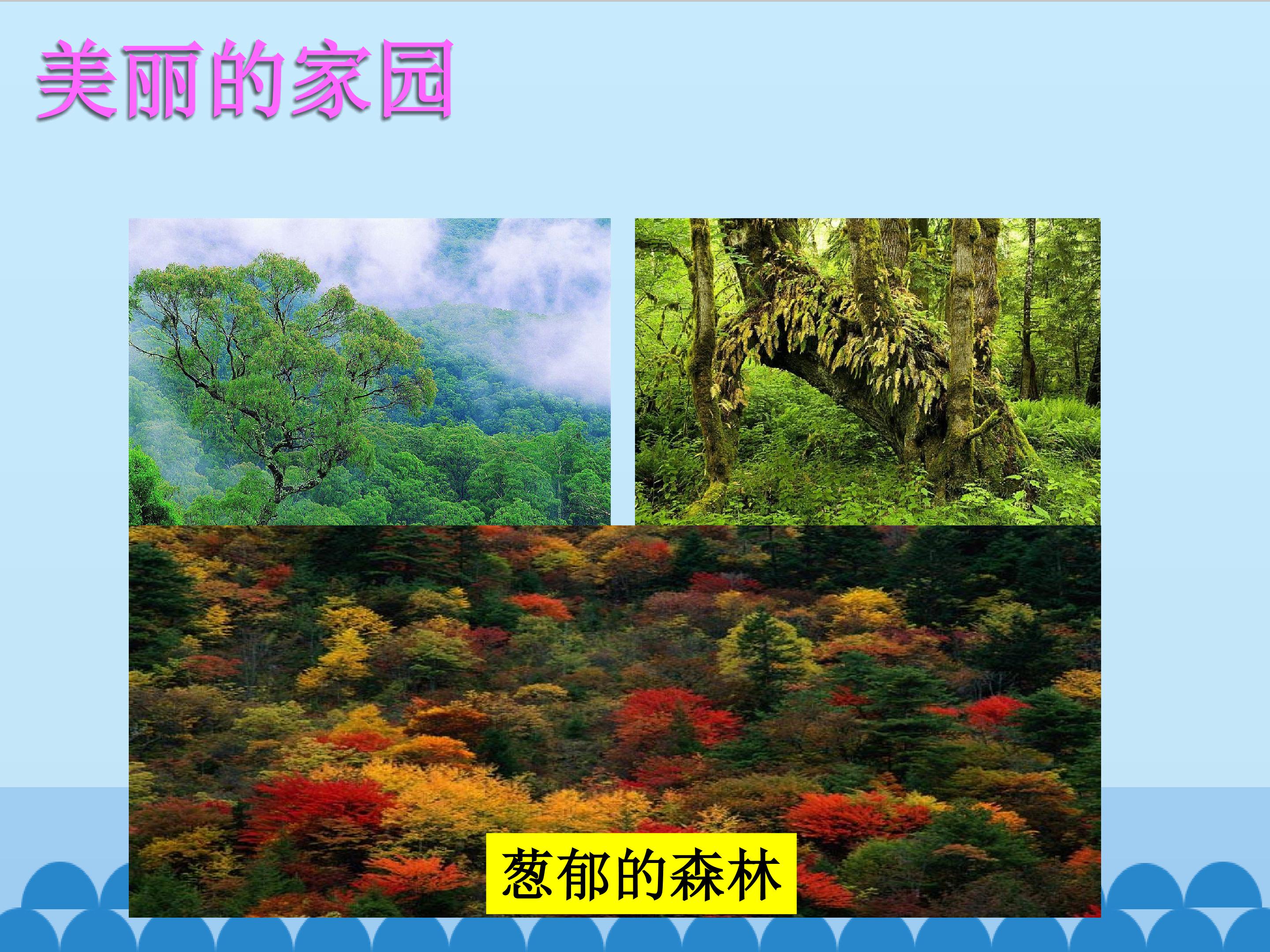 美丽的家园

葱郁的森林